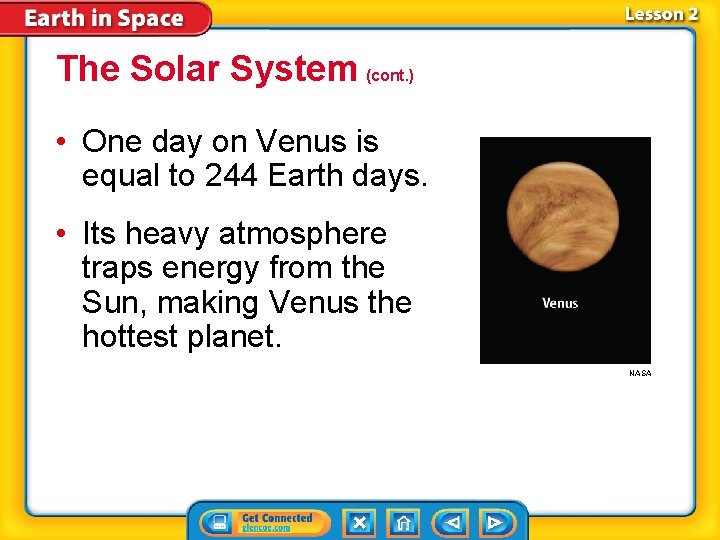 Earth in Space

Lesson 2

The Solar System (cont.)

• One day on Venus is equal to 244 Earth days.

• Its heavy atmosphere traps energy from the Sun, making Venus the hottest planet.

Venus

NASA

Get Connected
glencoe.com